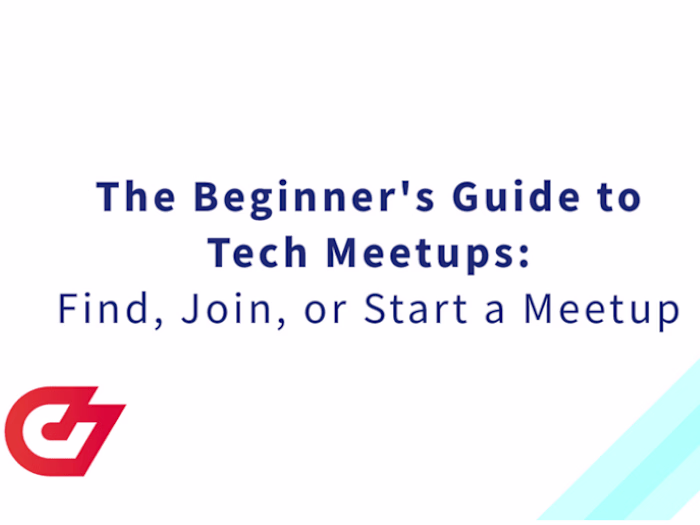 The Beginner's Guide to Tech Meetups:
Find, Join, or Start a Meetup